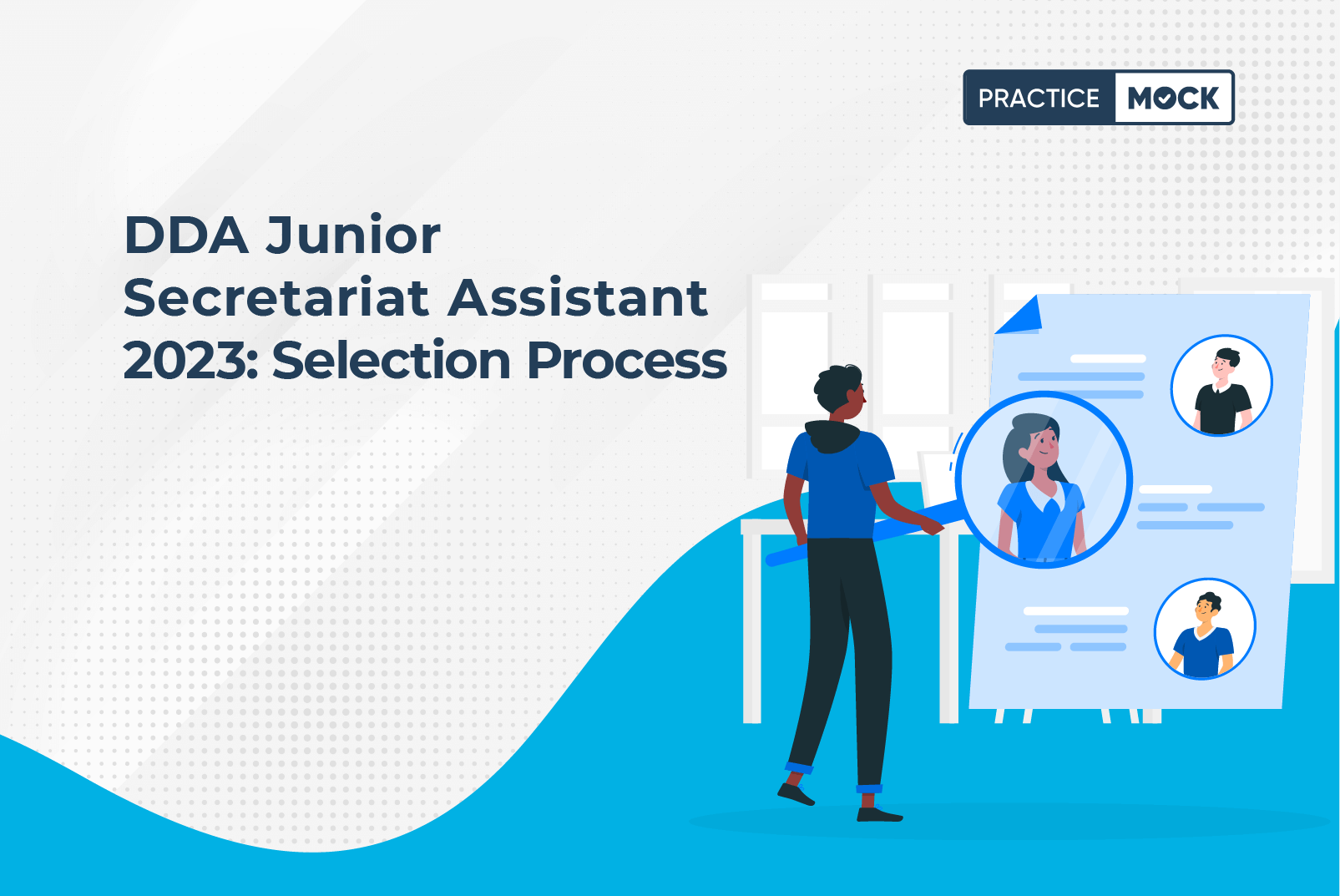 PRACTICE MOCK

DDA Junior Secretariat Assistant 2023: Selection Process